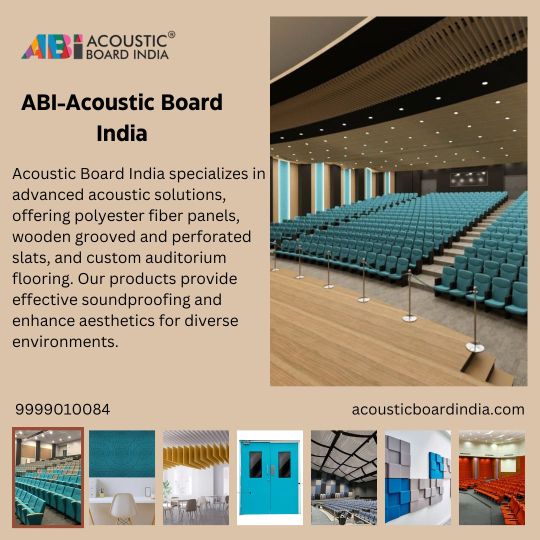 ABI ACOUSTIC® BOARD INDIA

ABI-Acoustic Board India

Acoustic Board India specializes in advanced acoustic solutions, offering polyester fiber panels, wooden grooved and perforated slats, and custom auditorium flooring. Our products provide effective soundproofing and enhance aesthetics for diverse environments.

9999010084

acousticboardindia.com